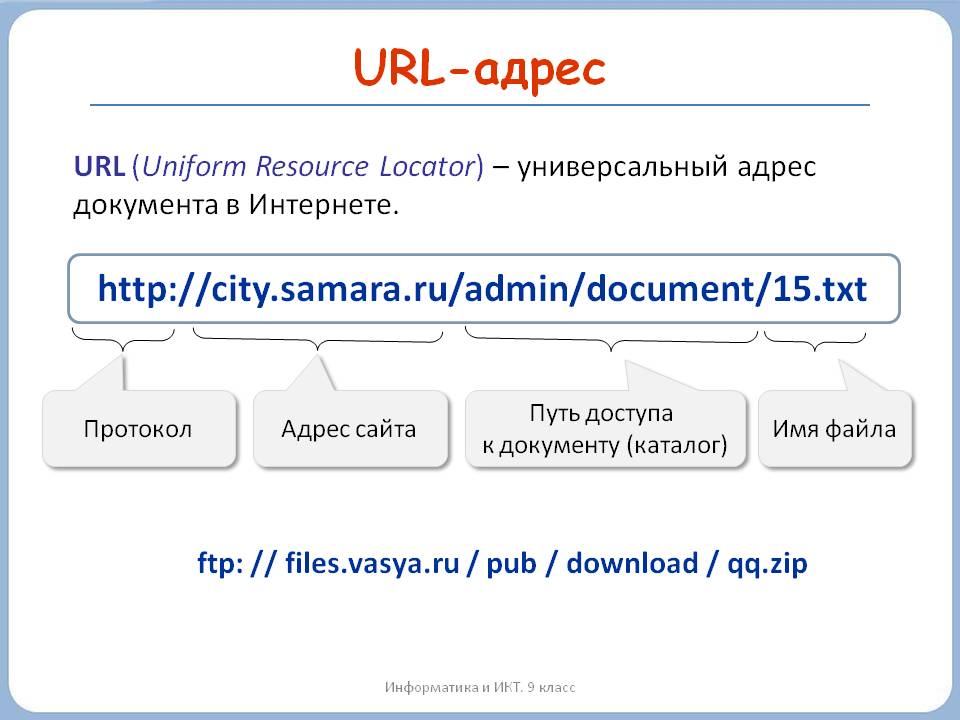 URL-адрес

URL (Uniform Resource Locator) – универсальный адрес документа в Интернете.

http://city.samara.ru/admin/document/15.txt

Протокол

Адрес сайта

Путь доступа к документу (каталог)

Имя файла

ftp: // files.vasya.ru / pub / download / qq.zip

Информатика и ИКТ. 9 класс